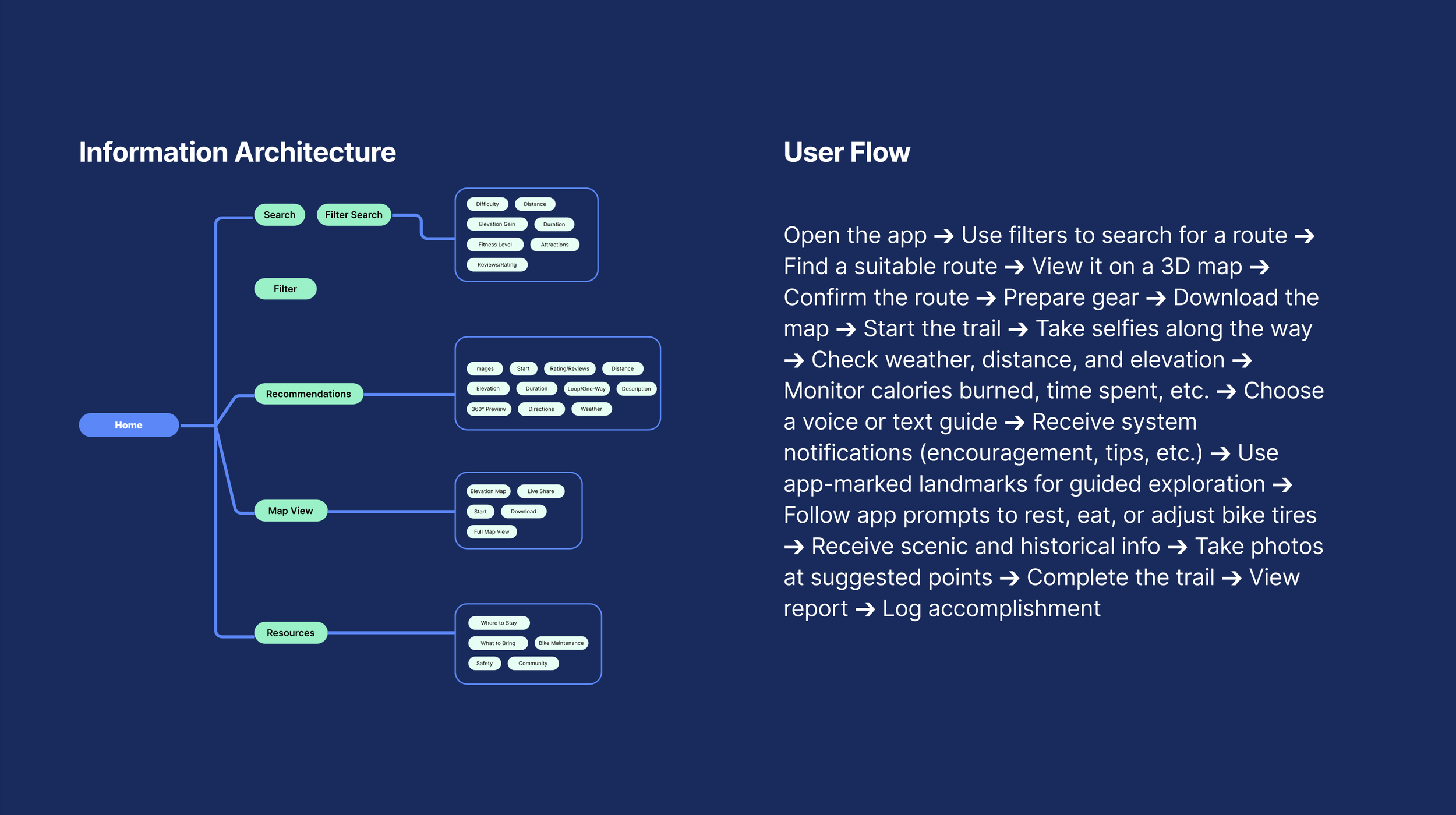 Information Architecture

Home

Search

Filter Search

Difficulty
Distance
Elevation Gain
Duration
Fitness Level
Attractions
Reviews/Rating

Filter

Recommendations

Images
Start
Rating/Reviews
Distance
Elevation
Duration
Loop/One-Way
Description
360° Preview
Directions
Weather

Map View

Elevation Map
Live Share
Start
Download
Full Map View

Resources

Where to Stay
What to Bring
Bike Maintenance
Safety
Community

User Flow

Open the app → Use filters to search for a route → Find a suitable route → View it on a 3D map → Confirm the route → Prepare gear → Download the map → Start the trail → Take selfies along the way → Check weather, distance, and elevation → Monitor calories burned, time spent, etc. → Choose a voice or text guide → Receive system notifications (encouragement, tips, etc.) → Use app-marked landmarks for guided exploration → Follow app prompts to rest, eat, or adjust bike tires → Receive scenic and historical info → Take photos at suggested points → Complete the trail → View report → Log accomplishment